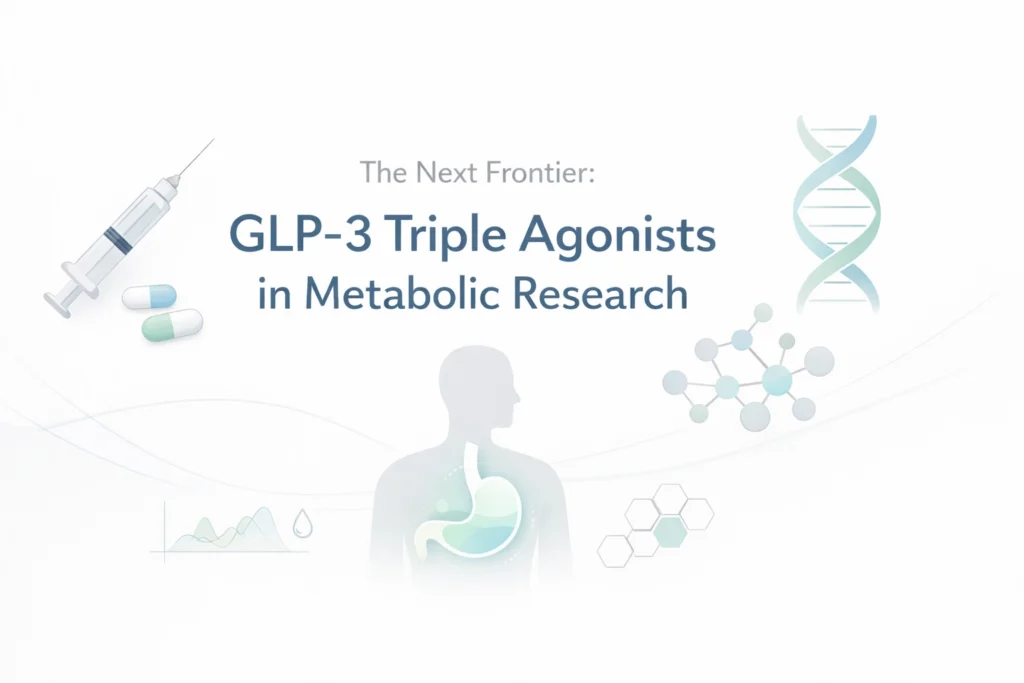 The Next Frontier:

GLP-3 Triple Agonists in Metabolic Research